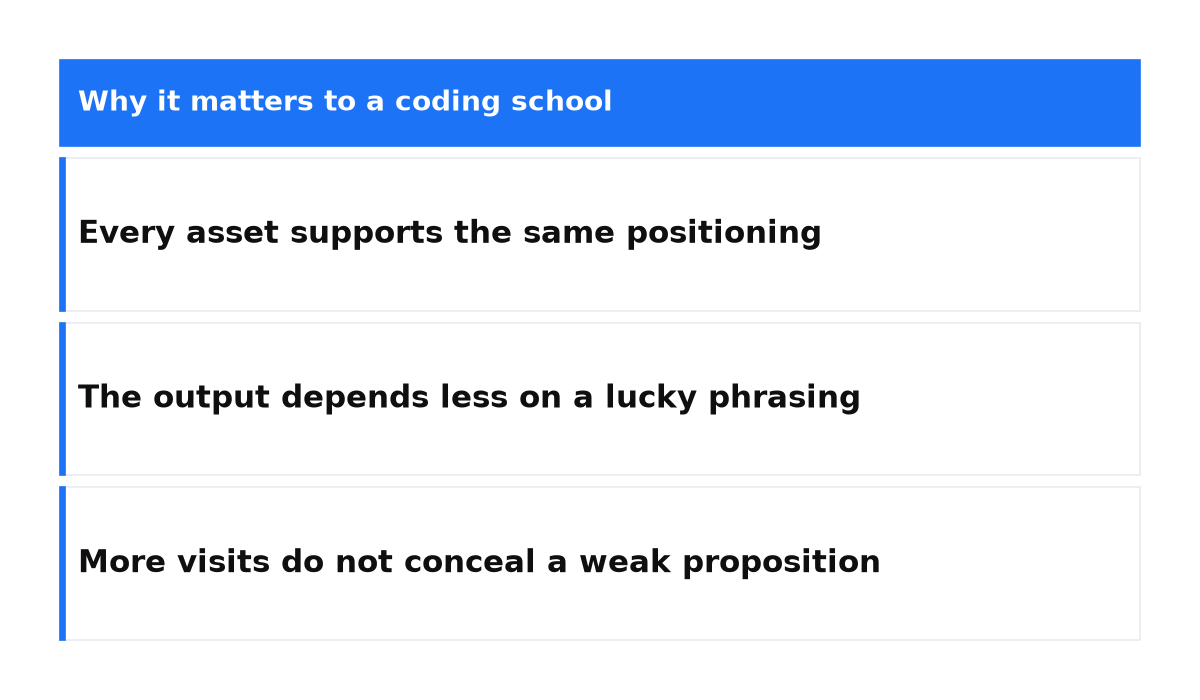 Why it matters to a coding school

Every asset supports the same positioning

The output depends less on a lucky phrasing

More visits do not conceal a weak proposition